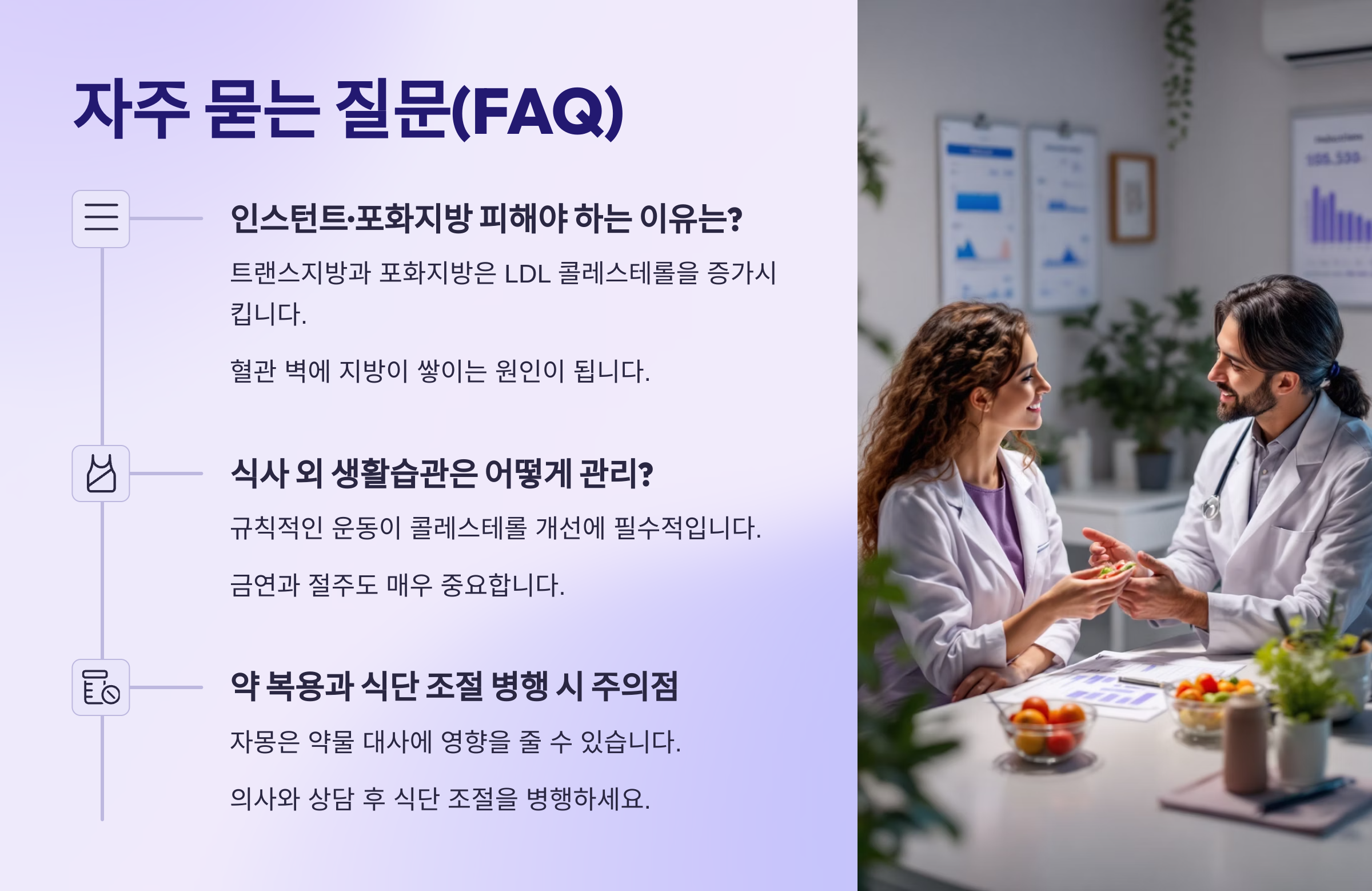 자주 묻는 질문(FAQ)

인스턴트·포화지방 피해야 하는 이유는?

트랜스지방과 포화지방은 LDL 콜레스테롤을 증가시킵니다.

혈관 벽에 지방이 쌓이는 원인이 됩니다.

식사 외 생활습관은 어떻게 관리?

규칙적인 운동이 콜레스테롤 개선에 필수적입니다.

금연과 절주도 매우 중요합니다.

약 복용과 식단 조절 병행 시 주의점

자몽은 약물 대사에 영향을 줄 수 있습니다.

의사와 상담 후 식단 조절을 병행하세요.